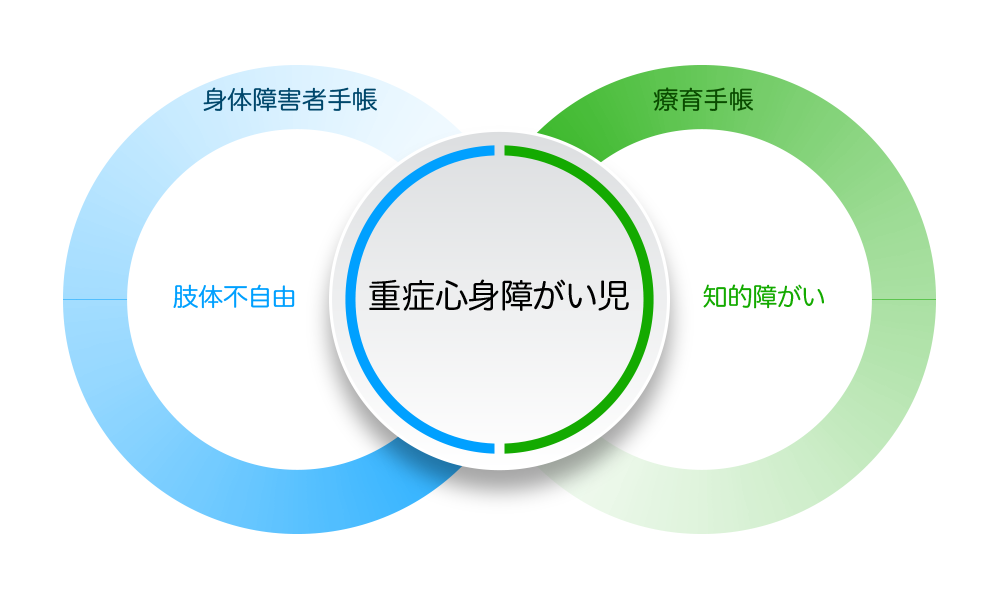 身体障害者手帳

療育手帳

肢体不自由

重症心身障がい児

知的障がい